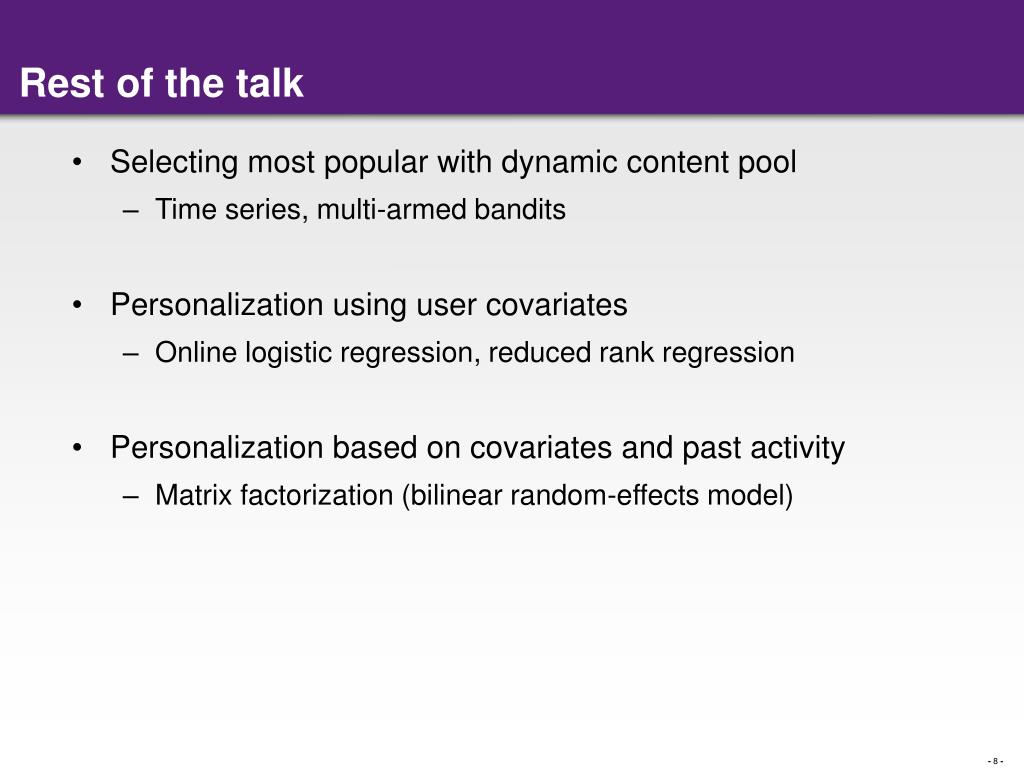 Rest of the talk

• Selecting most popular with dynamic content pool
– Time series, multi-armed bandits

• Personalization using user covariates
– Online logistic regression, reduced rank regression

• Personalization based on covariates and past activity
– Matrix factorization (bilinear random-effects model)

- 8 -